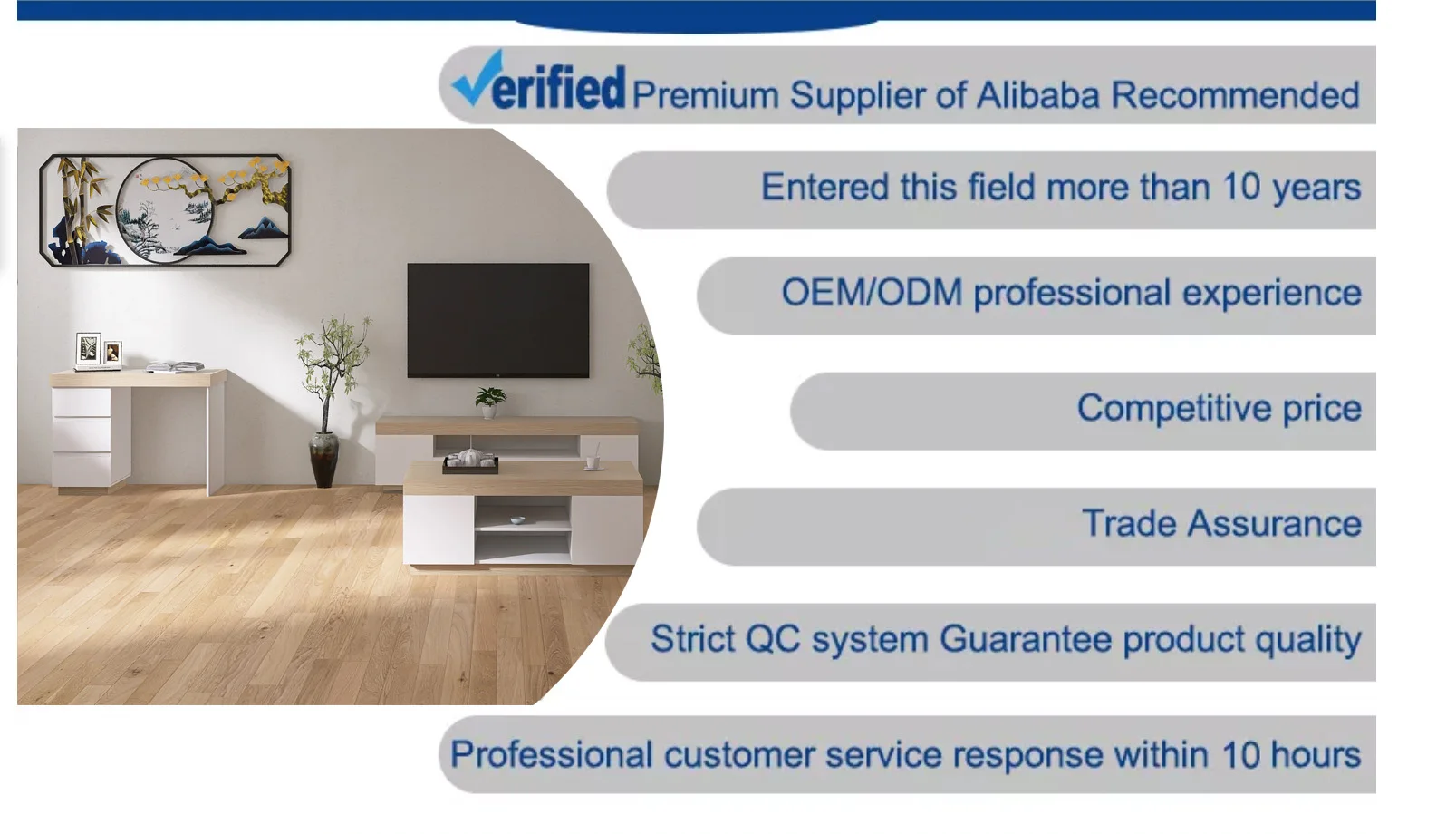 Verified Premium Supplier of Alibaba Recommended

Entered this field more than 10 years

OEM/ODM professional experience

Competitive price

Trade Assurance

Strict QC system Guarantee product quality

Professional customer service response within 10 hours